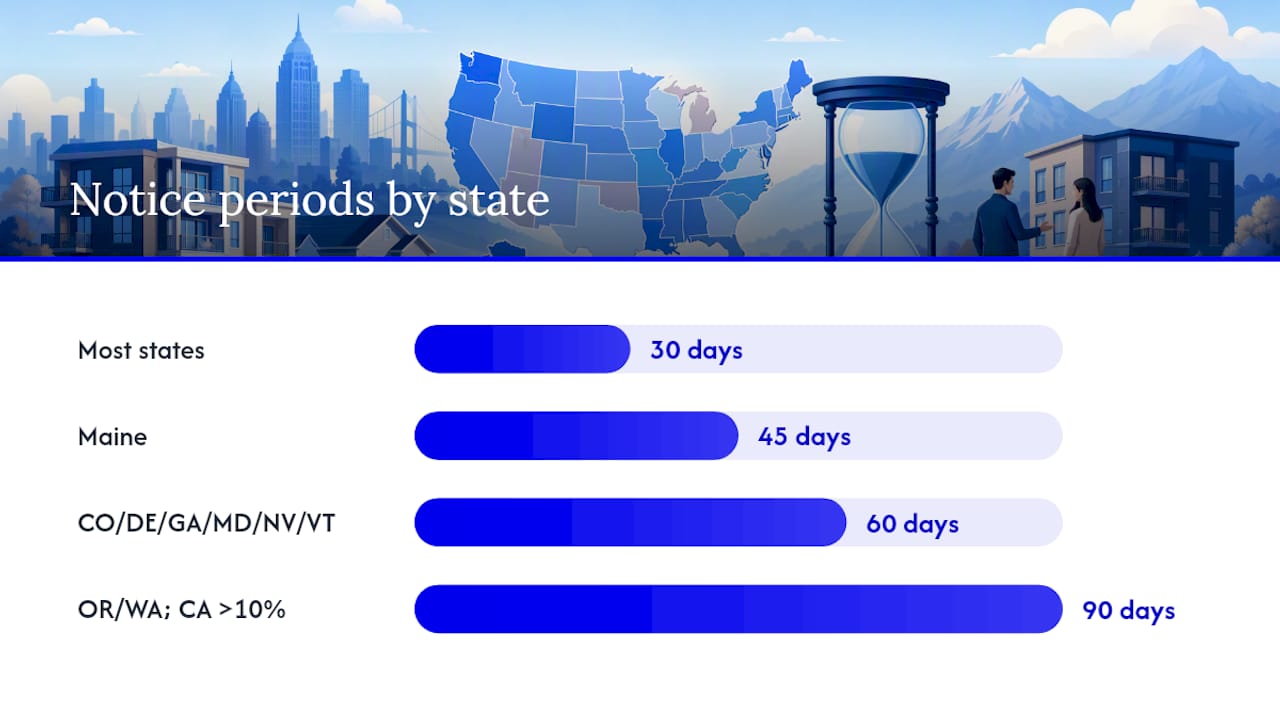 Notice periods by state

Most states 30 days

Maine 45 days

CO/DE/GA/MD/NV/VT 60 days

OR/WA; CA >10% 90 days